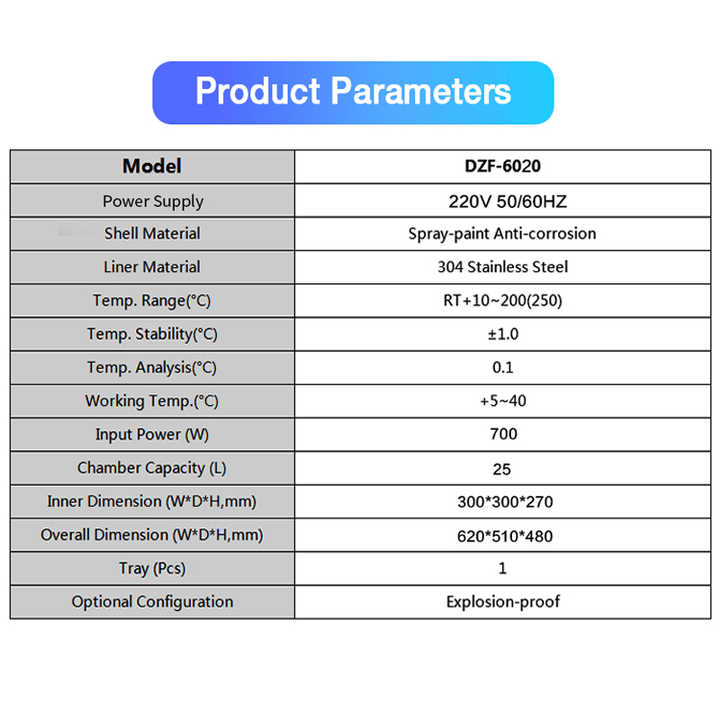 Product Parameters

| Model | DZF-6020 |
|---|---|
| Power Supply | 220V 50/60HZ |
| Shell Material | Spray-paint Anti-corrosion |
| Liner Material | 304 Stainless Steel |
| Temp. Range(°C) | RT+10~200(250) |
| Temp. Stability(°C) | ±1.0 |
| Temp. Analysis(°C) | 0.1 |
| Working Temp.(°C) | +5~40 |
| Input Power (W) | 700 |
| Chamber Capacity (L) | 25 |
| Inner Dimension (W*D*H,mm) | 300*300*270 |
| Overall Dimension (W*D*H,mm) | 620*510*480 |
| Tray (Pcs) | 1 |
| Optional Configuration | Explosion-proof |